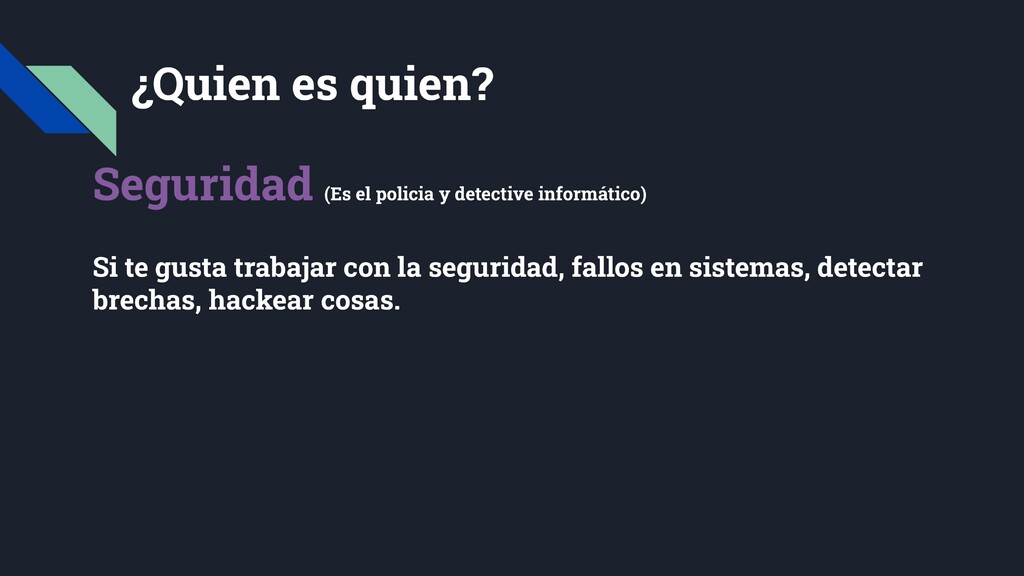 ¿Quien es quien?

Seguridad (Es el policia y detective informático)

Si te gusta trabajar con la seguridad, fallos en sistemas, detectar brechas, hackear cosas.